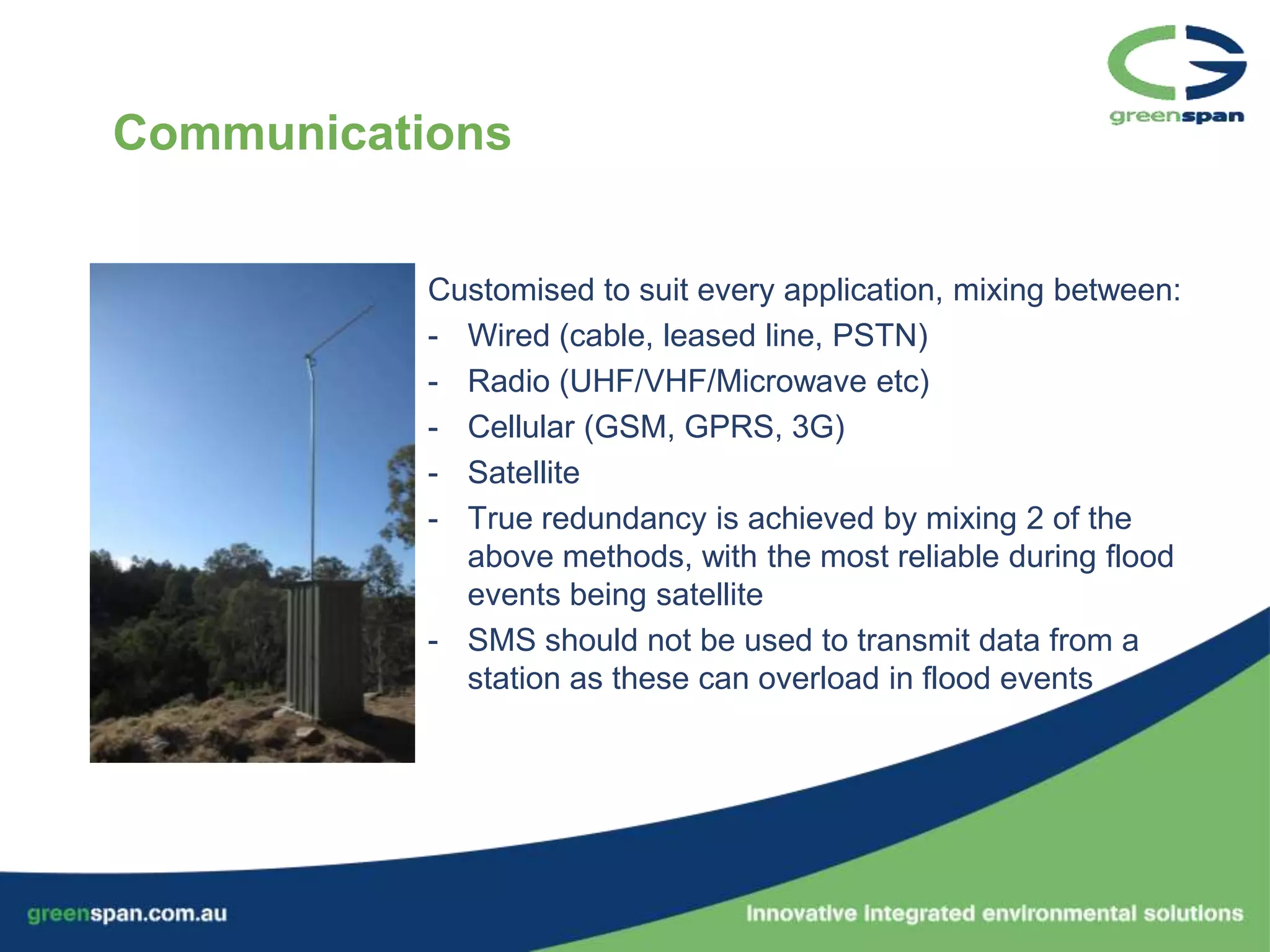 greenspan

Communications

Customised to suit every application, mixing between:

- Wired (cable, leased line, PSTN)
- Radio (UHF/VHF/Microwave etc)
- Cellular (GSM, GPRS, 3G)
- Satellite
- True redundancy is achieved by mixing 2 of the above methods, with the most reliable during flood events being satellite
- SMS should not be used to transmit data from a station as these can overload in flood events

greenspan.com.au

Innovative integrated environmental solutions